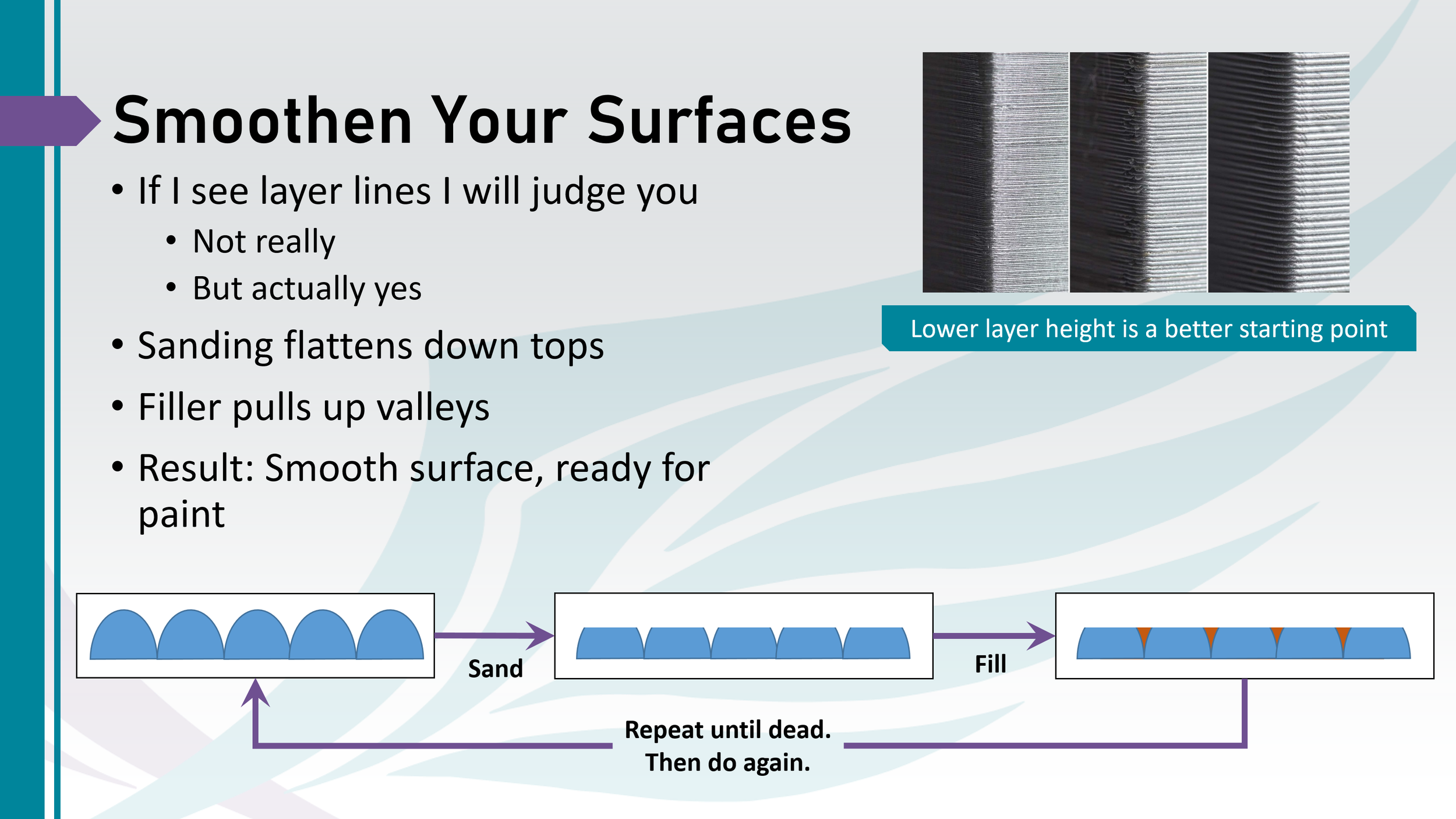 Smoothen Your Surfaces

• If I see layer lines I will judge you
  • Not really
  • But actually yes
• Sanding flattens down tops
• Filler pulls up valleys
• Result: Smooth surface, ready for paint

Lower layer height is a better starting point

Sand

Fill

Repeat until dead.
Then do again.